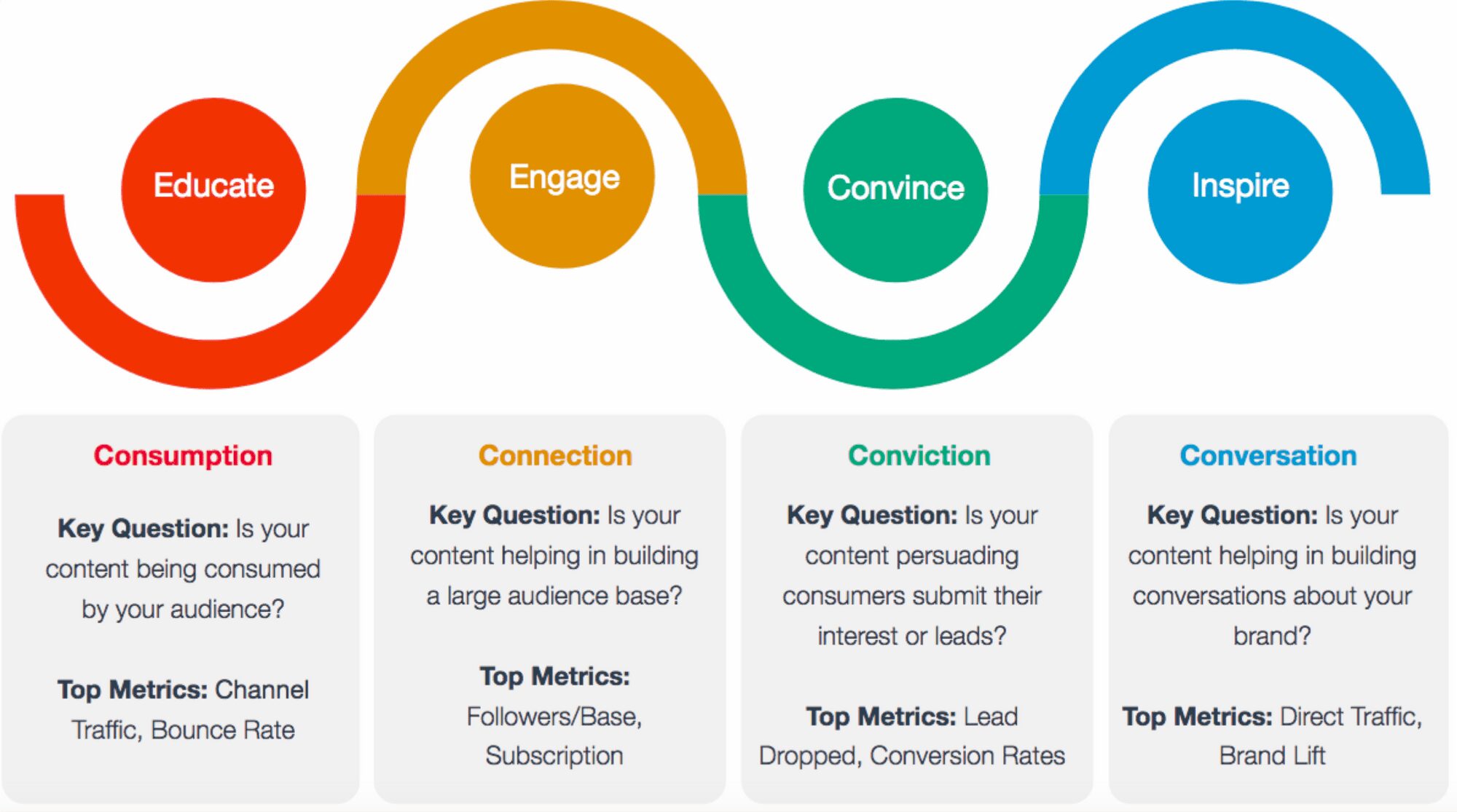 Educate

Engage

Convince

Inspire

Consumption

Key Question: Is your content being consumed by your audience?

Top Metrics: Channel Traffic, Bounce Rate

Connection

Key Question: Is your content helping in building a large audience base?

Top Metrics: Followers/Base, Subscription

Conviction

Key Question: Is your content persuading consumers submit their interest or leads?

Top Metrics: Lead Dropped, Conversion Rates

Conversation

Key Question: Is your content helping in building conversations about your brand?

Top Metrics: Direct Traffic, Brand Lift